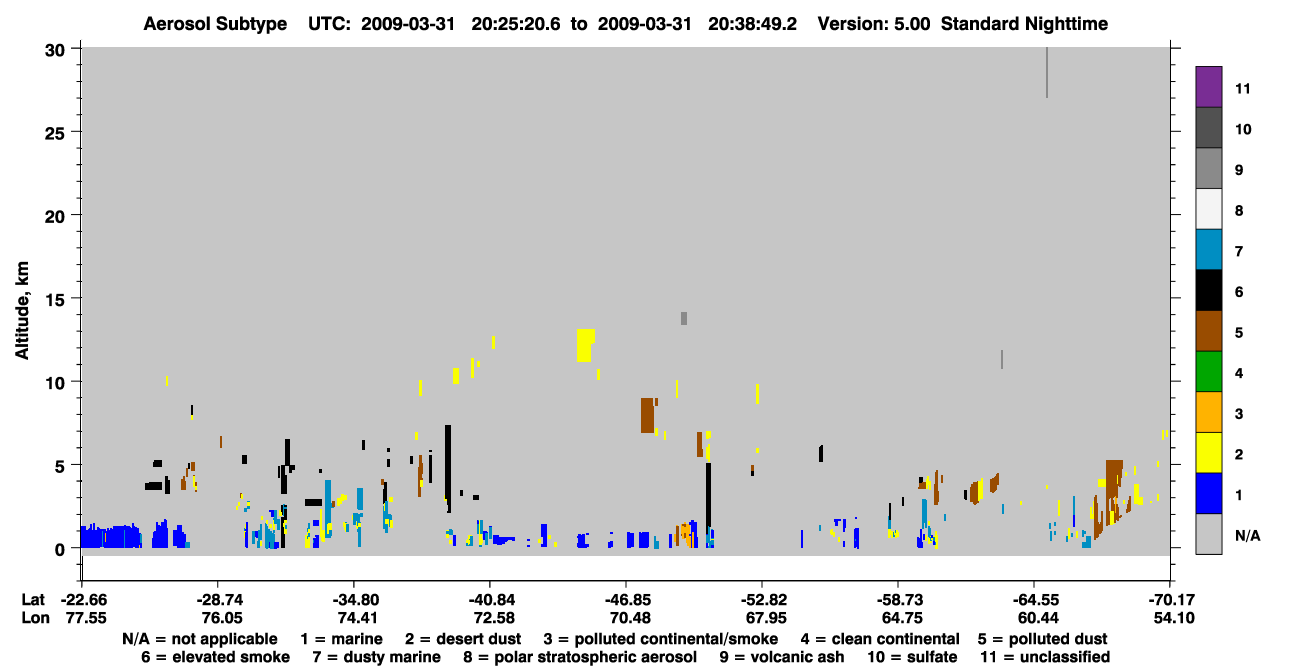 Aerosol Subtype UTC: 2009-03-31 20:25:20.6 to 2009-03-31 20:38:49.2 Version: 5.00 Standard Nighttime

Altitude, km

30
25
20
15
10
5
0

11
10
9
8
7
6
5
4
3
2
1
N/A

| Lat | -22.66 | -28.74 | -34.80 | -40.84 | -46.85 | -52.82 | -58.73 | -64.55 | -70.17 |
|---|---|---|---|---|---|---|---|---|---|
| Lon | 77.55 | 76.05 | 74.41 | 72.58 | 70.48 | 67.95 | 64.75 | 60.44 | 54.10 |

N/A = not applicable 1 = marine 2 = desert dust 3 = polluted continental/smoke 4 = clean continental 5 = polluted dust
6 = elevated smoke 7 = dusty marine 8 = polar stratospheric aerosol 9 = volcanic ash 10 = sulfate 11 = unclassified